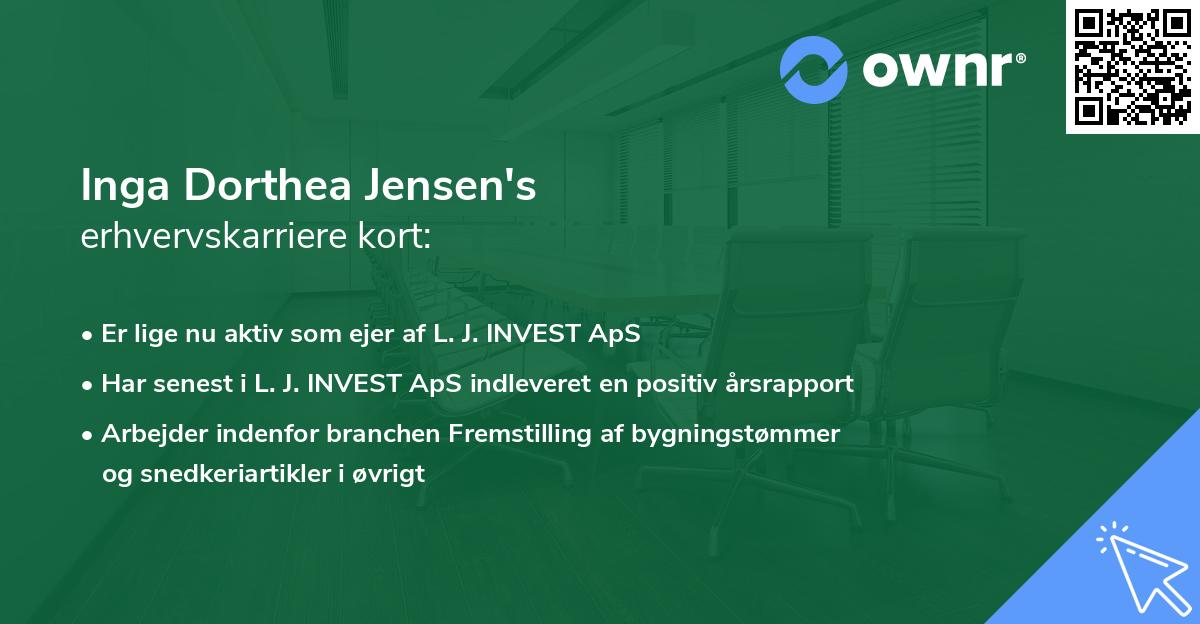 ownr®

Inga Dorthea Jensen's
erhvervskarriere kort:

• Er lige nu aktiv som ejer af L. J. INVEST ApS
• Har senest i L. J. INVEST ApS indleveret en positiv årsrapport
• Arbejder indenfor branchen Fremstilling af bygningstømmer og snedkeriartikler i øvrigt